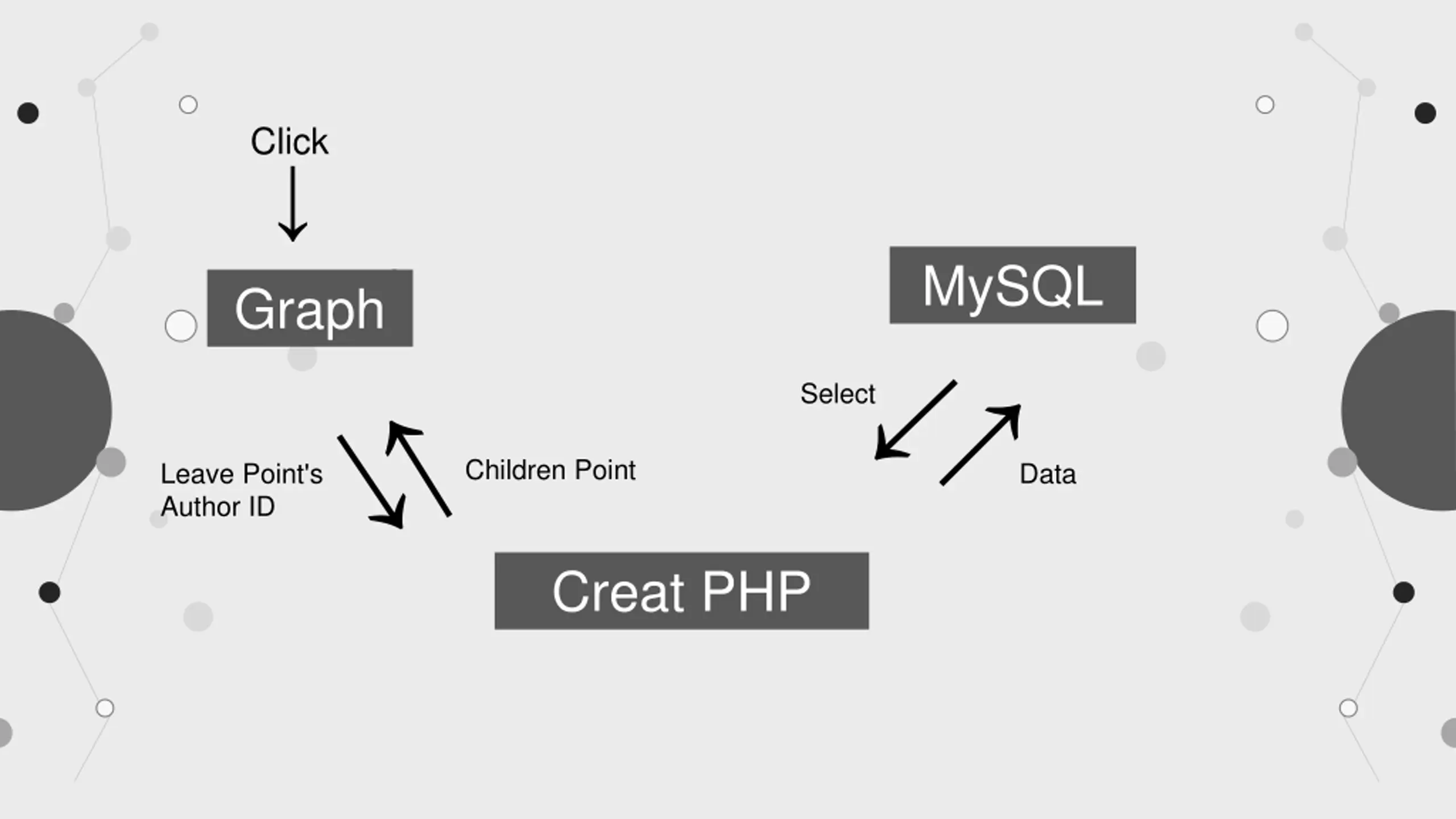 Click

Graph

MySQL

Select

Leave Point's Author ID

Children Point

Data

Creat PHP